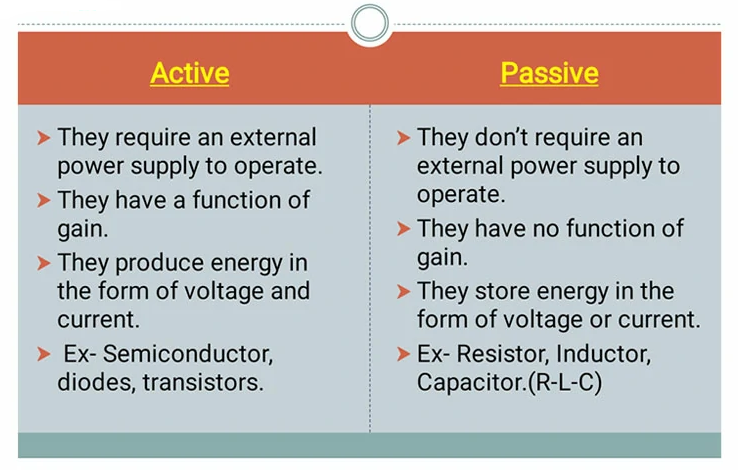 Active

➤ They require an external power supply to operate.
➤ They have a function of gain.
➤ They produce energy in the form of voltage and current.
➤ Ex- Semiconductor, diodes, transistors.

Passive

➤ They don't require an external power supply to operate.
➤ They have no function of gain.
➤ They store energy in the form of voltage or current.
➤ Ex- Resistor, Inductor, Capacitor.(R-L-C)